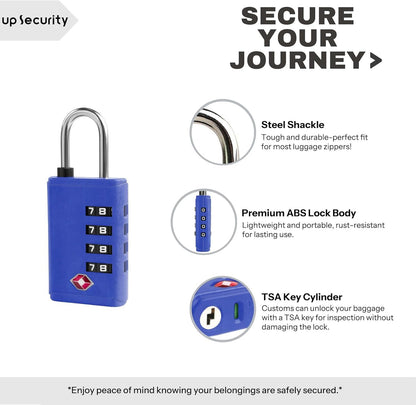 up Security

SECURE YOUR JOURNEY >

7 8
7 8
7 8
7 8

Steel Shackle
Tough and durable-perfect fit for most luggage zippers!

Premium ABS Lock Body
Lightweight and portable, rust-resistant for lasting use.

TSA Key Cylinder
Customs can unlock your baggage with a TSA key for inspection without damaging the lock.

*Enjoy peace of mind knowing your belongings are safely secured.*